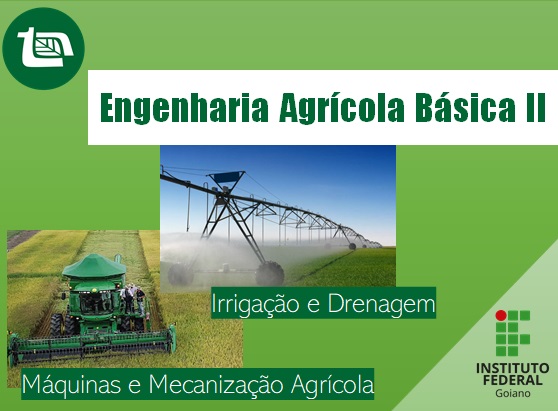 Engenharia Agrícola Básica II

Irrigação e Drenagem

Máquinas e Mecanização Agrícola

INSTITUTO FEDERAL
Goiano